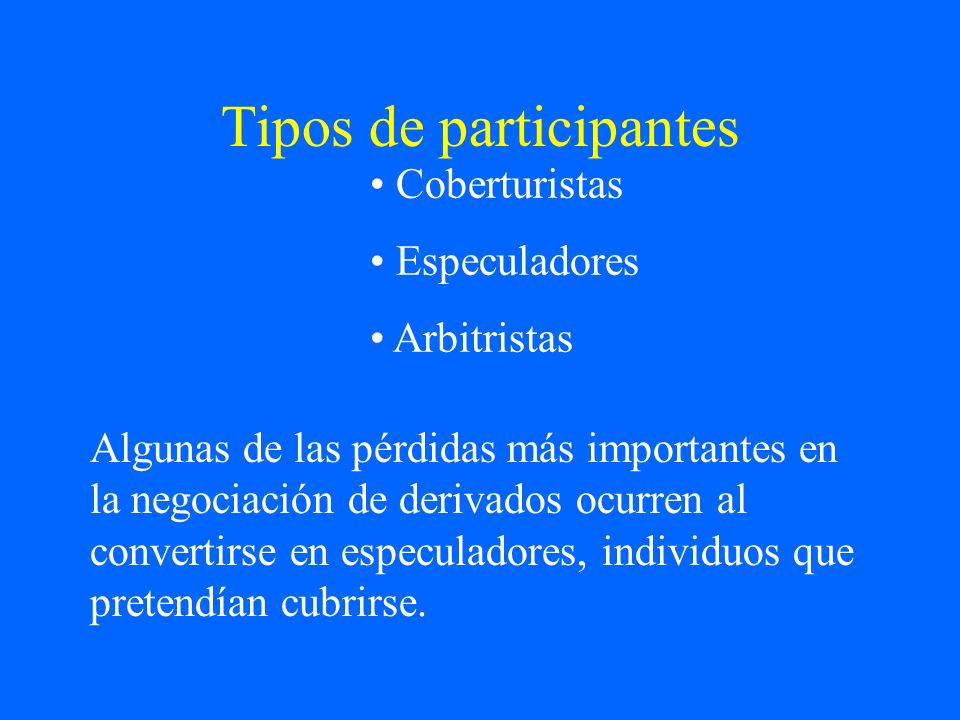 Tipos de participantes

• Coberturistas

• Especuladores

• Arbitristas

Algunas de las pérdidas más importantes en la negociación de derivados ocurren al convertirse en especuladores, individuos que pretendían cubrirse.